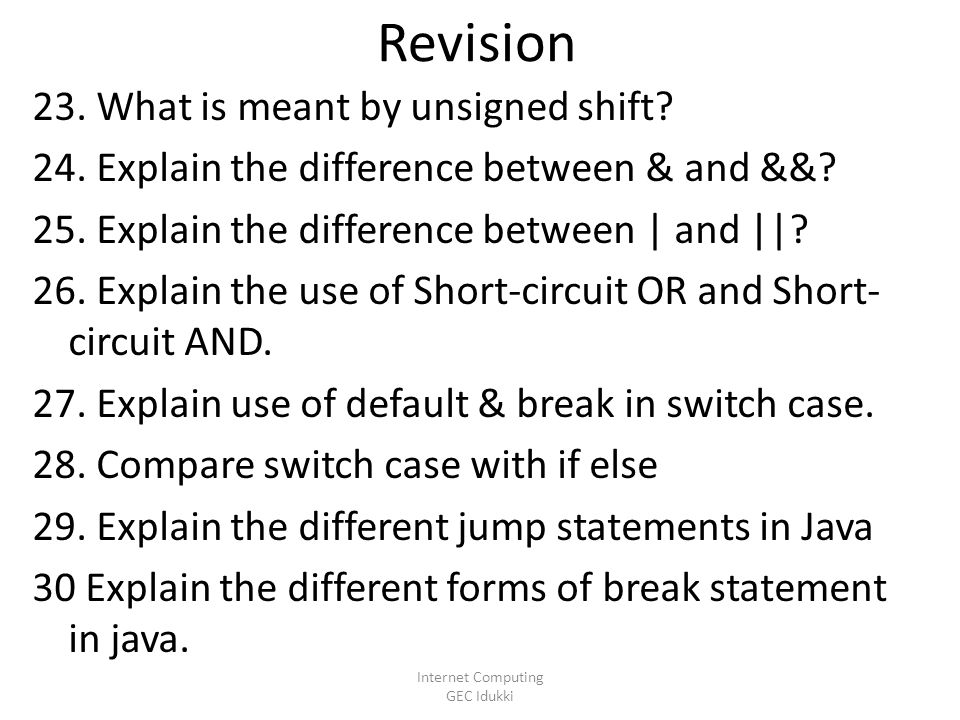 Revision

23. What is meant by unsigned shift?

24. Explain the difference between & and &&?

25. Explain the difference between | and ||?

26. Explain the use of Short-circuit OR and Short-circuit AND.

27. Explain use of default & break in switch case.

28. Compare switch case with if else

29. Explain the different jump statements in Java

30 Explain the different forms of break statement in java.

Internet Computing
GEC Idukki